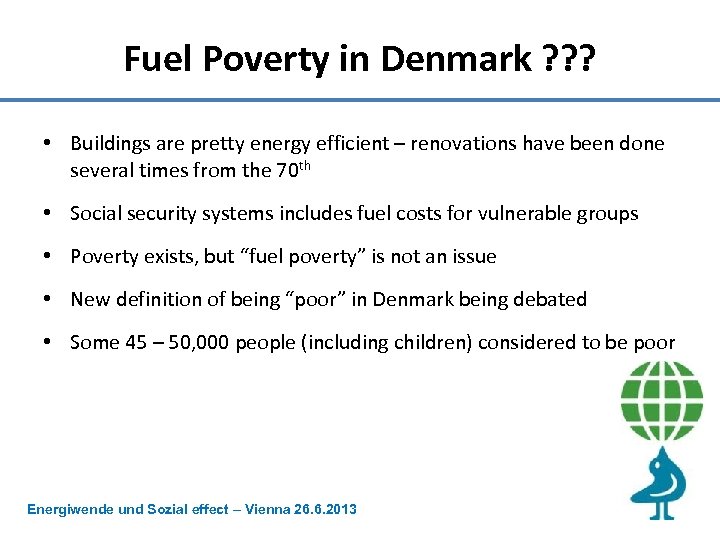 Fuel Poverty in Denmark ???

• Buildings are pretty energy efficient – renovations have been done several times from the 70$^{th}$

• Social security systems includes fuel costs for vulnerable groups

• Poverty exists, but “fuel poverty” is not an issue

• New definition of being “poor” in Denmark being debated

• Some 45 – 50,000 people (including children) considered to be poor

Energiwende und Sozial effect – Vienna 26.6.2013